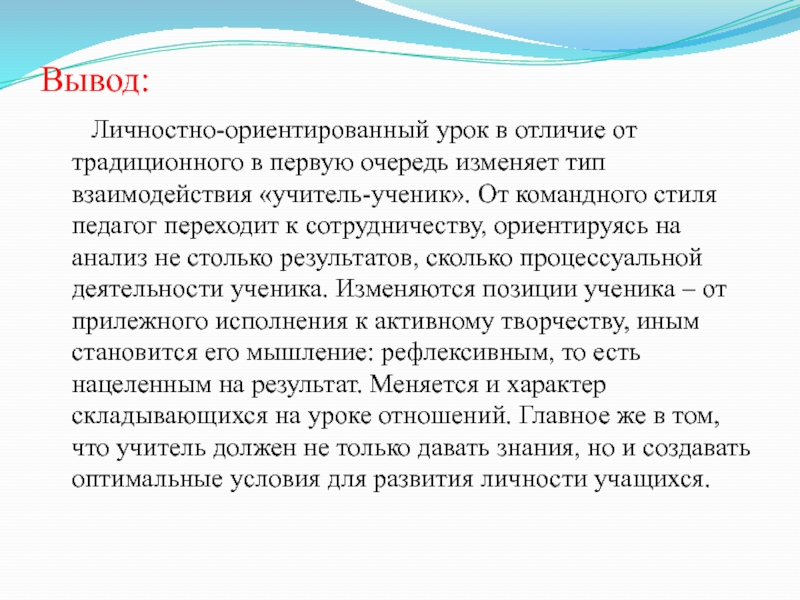 Вывод:

Личностно-ориентированный урок в отличие от традиционного в первую очередь изменяет тип взаимодействия «учитель-ученик». От командного стиля педагог переходит к сотрудничеству, ориентируясь на анализ не столько результатов, сколько процессуальной деятельности ученика. Изменяются позиции ученика – от прилежного исполнения к активному творчеству, иным становится его мышление: рефлексивным, то есть нацеленным на результат. Меняется и характер складывающихся на уроке отношений. Главное же в том, что учитель должен не только давать знания, но и создавать оптимальные условия для развития личности учащихся.